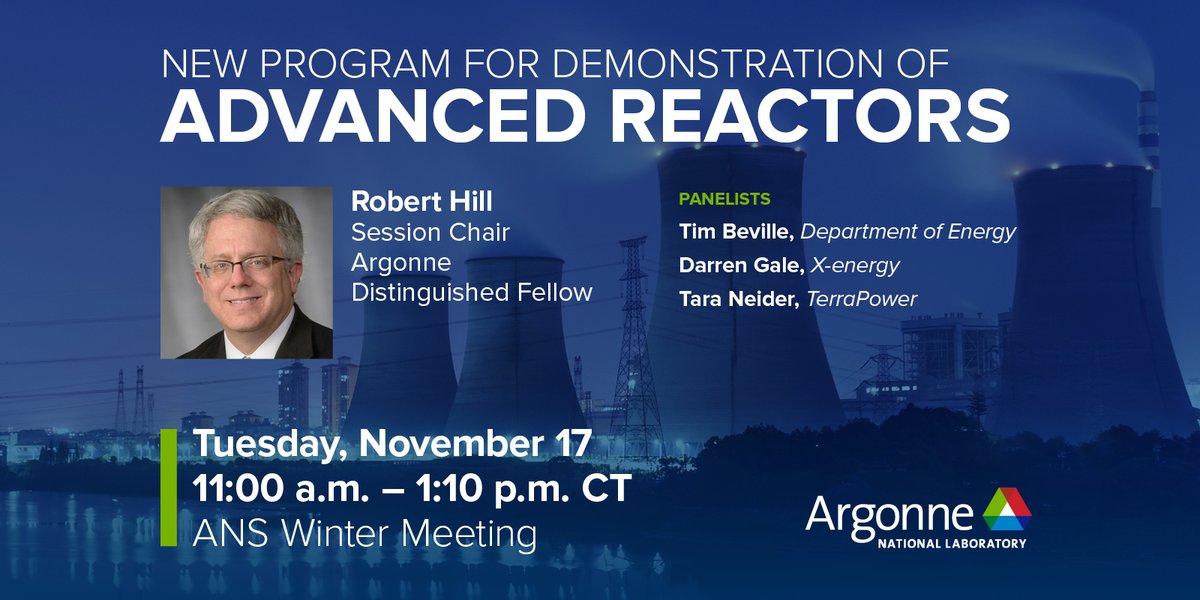 NEW PROGRAM FOR DEMONSTRATION OF
ADVANCED REACTORS

Robert Hill
Session Chair
Argonne
Distinguished Fellow

PANELISTS
Tim Beville, Department of Energy
Darren Gale, X-energy
Tara Neider, TerraPower

Tuesday, November 17
11:00 a.m. – 1:10 p.m. CT
ANS Winter Meeting

Argonne
NATIONAL LABORATORY